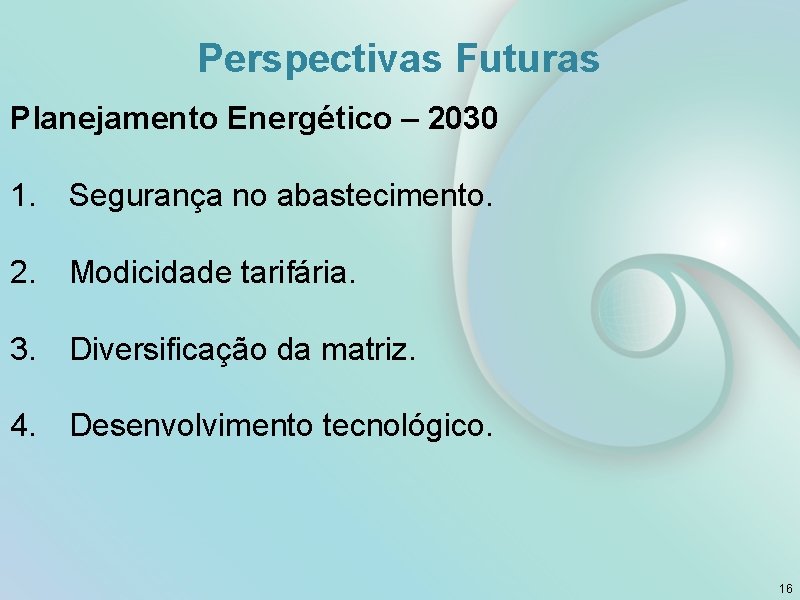 Perspectivas Futuras

Planejamento Energético – 2030

1. Segurança no abastecimento.

2. Modicidade tarifária.

3. Diversificação da matriz.

4. Desenvolvimento tecnológico.

16